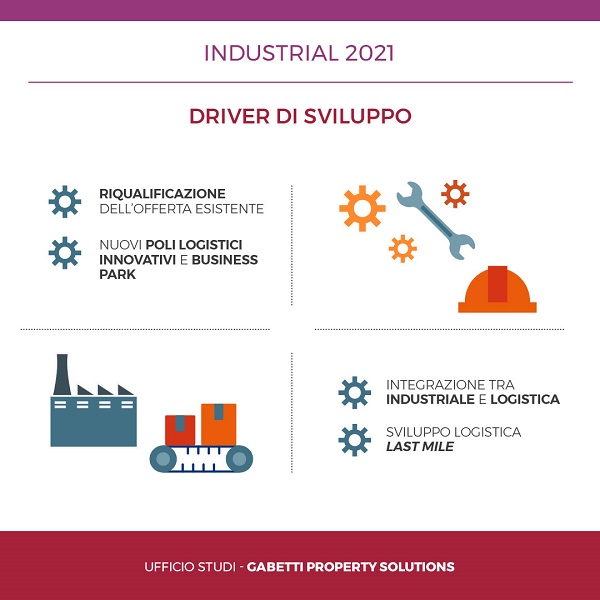 INDUSTRIAL 2021

DRIVER DI SVILUPPO

RIQUALIFICAZIONE DELL'OFFERTA ESISTENTE

NUOVI POLI LOGISTICI INNOVATIVI E BUSINESS PARK

INTEGRAZIONE TRA INDUSTRIALE E LOGISTICA

SVILUPPO LOGISTICA LAST MILE

UFFICIO STUDI - GABETTI PROPERTY SOLUTIONS